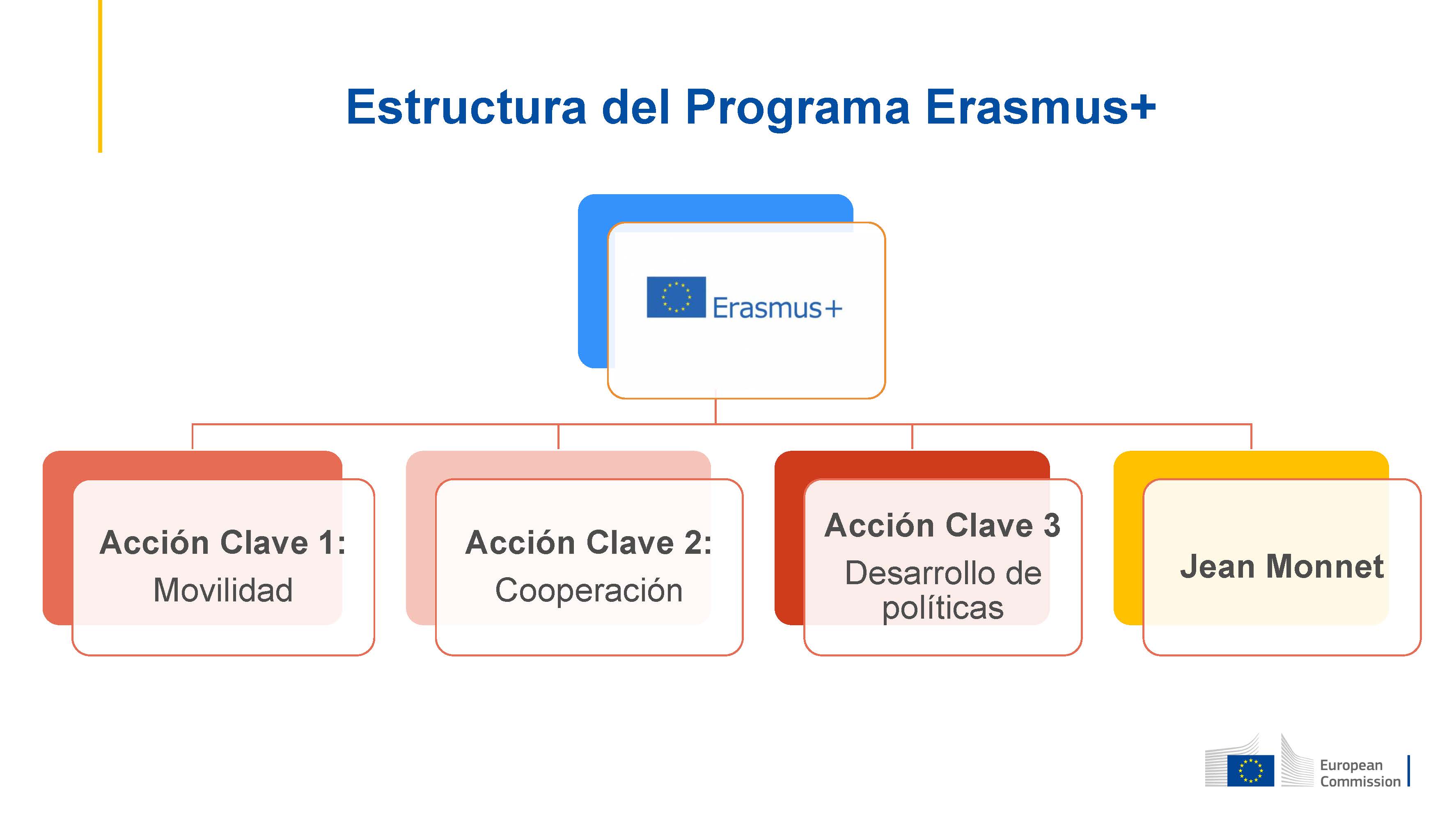 Estructura del Programa Erasmus+

Erasmus+

Acción Clave 1:
Movilidad

Acción Clave 2:
Cooperación

Acción Clave 3
Desarrollo de políticas

Jean Monnet

European Commission